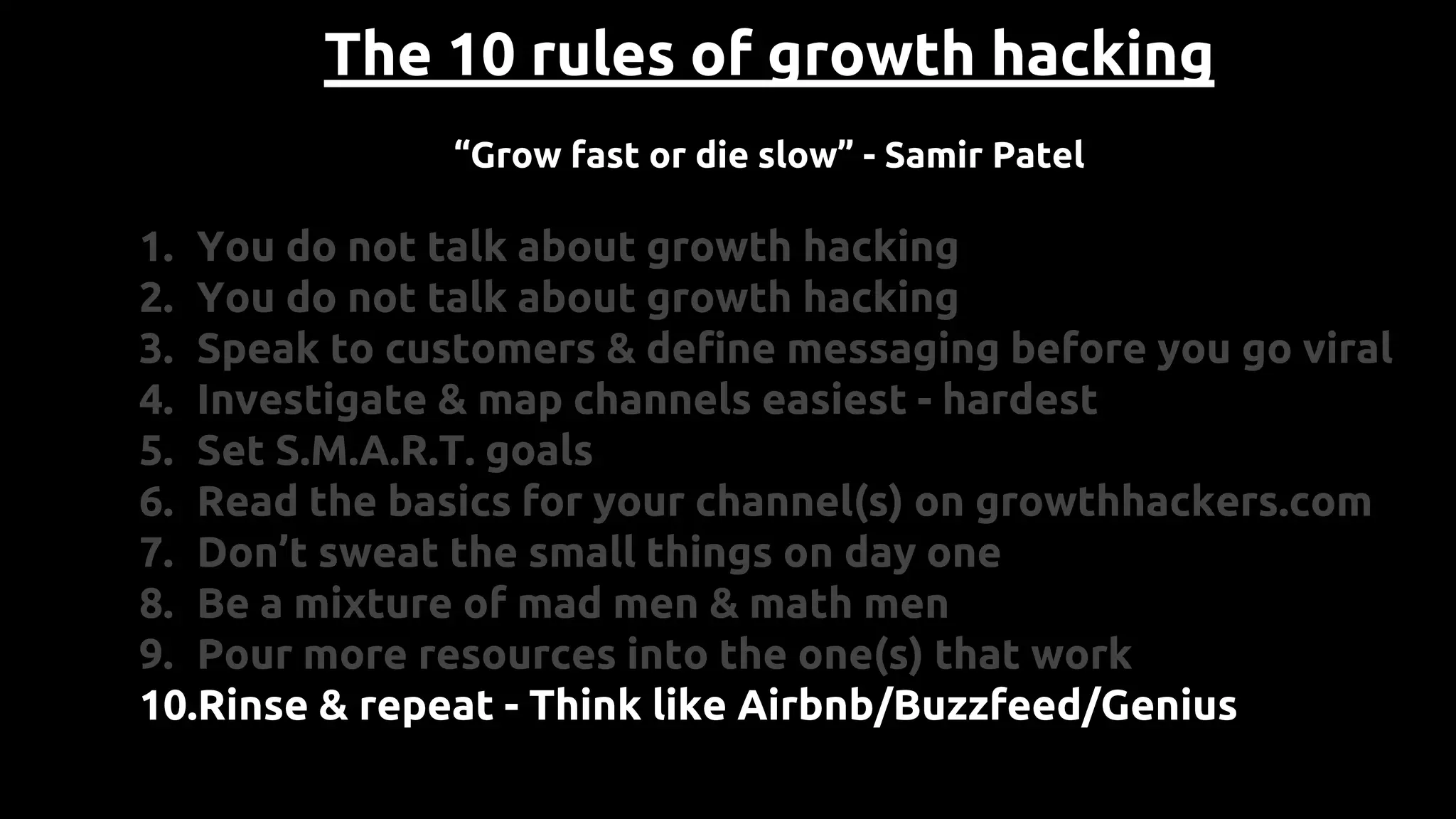 The 10 rules of growth hacking

“Grow fast or die slow” - Samir Patel

1. You do not talk about growth hacking
2. You do not talk about growth hacking
3. Speak to customers & define messaging before you go viral
4. Investigate & map channels easiest - hardest
5. Set S.M.A.R.T. goals
6. Read the basics for your channel(s) on growthhackers.com
7. Don’t sweat the small things on day one
8. Be a mixture of mad men & math men
9. Pour more resources into the one(s) that work
10.Rinse & repeat - Think like Airbnb/Buzzfeed/Genius